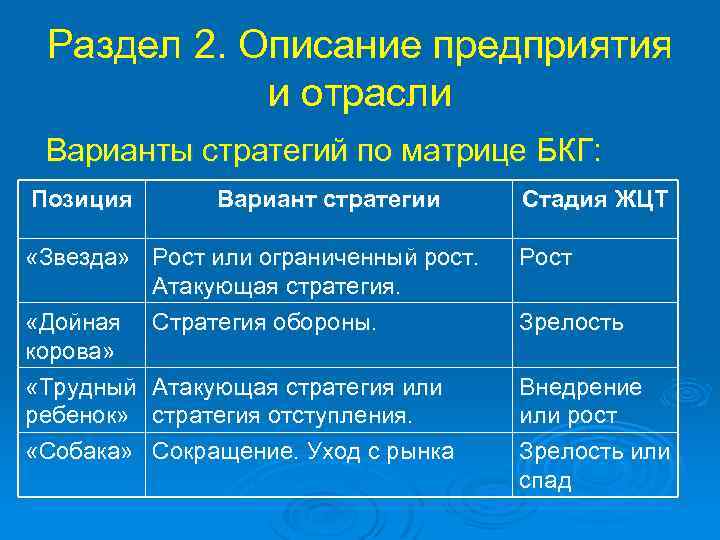 Раздел 2. Описание предприятия и отрасли

Варианты стратегий по матрице БКГ:

| Позиция | Вариант стратегии | Стадия ЖЦТ |
|---|---|---|
| «Звезда» | Рост или ограниченный рост. Атакующая стратегия. | Рост |
| «Дойная корова» | Стратегия обороны. | Зрелость |
| «Трудный ребенок» | Атакующая стратегия или стратегия отступления. | Внедрение или рост |
| «Собака» | Сокращение. Уход с рынка | Зрелость или спад |